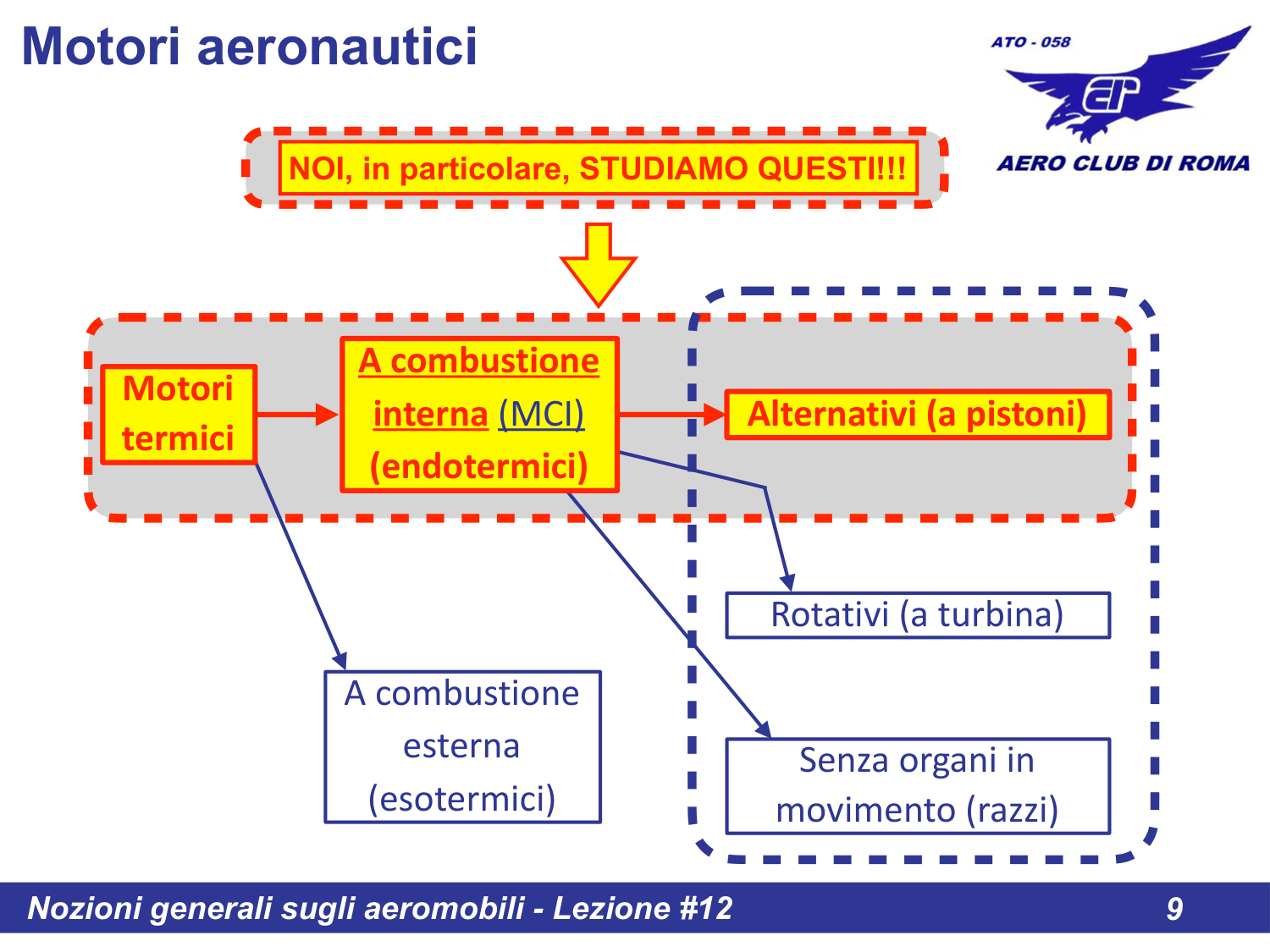 Motori aeronautici

ATO - 058

AERO CLUB DI ROMA

NOI, in particolare, STUDIAMO QUESTI!!!

Motori termici

A combustione interna (MCI) (endotermici)

Alternativi (a pistoni)

Rotativi (a turbina)

A combustione esterna (esotermici)

Senza organi in movimento (razzi)

Nozioni generali sugli aeromobili - Lezione #12

9